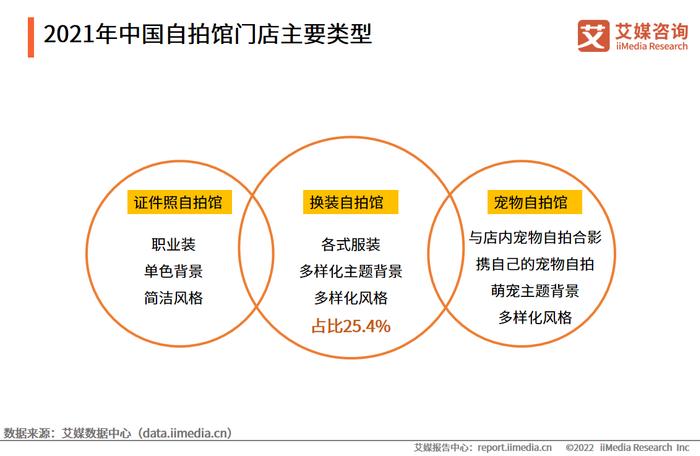 2021年中国自拍馆门店主要类型

艾 艾媒咨询 iiMedia Research

证件照自拍馆

职业装
单色背景
简洁风格

换装自拍馆

各式服装
多样化主题背景
多样化风格
占比25.4%

宠物自拍馆

与店内宠物自拍合影
携自己的宠物自拍
萌宠主题背景
多样化风格

数据来源：艾媒数据中心（data.iimedia.cn）

艾媒报告中心：report.iimedia.cn ©2022 iiMedia Research Inc